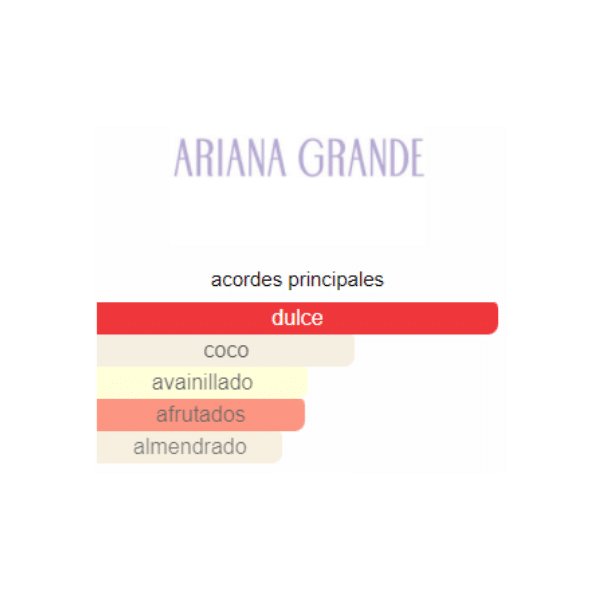 ARIANA GRANDE

acordes principales

dulce

coco

avainillado

afrutados

almendrado